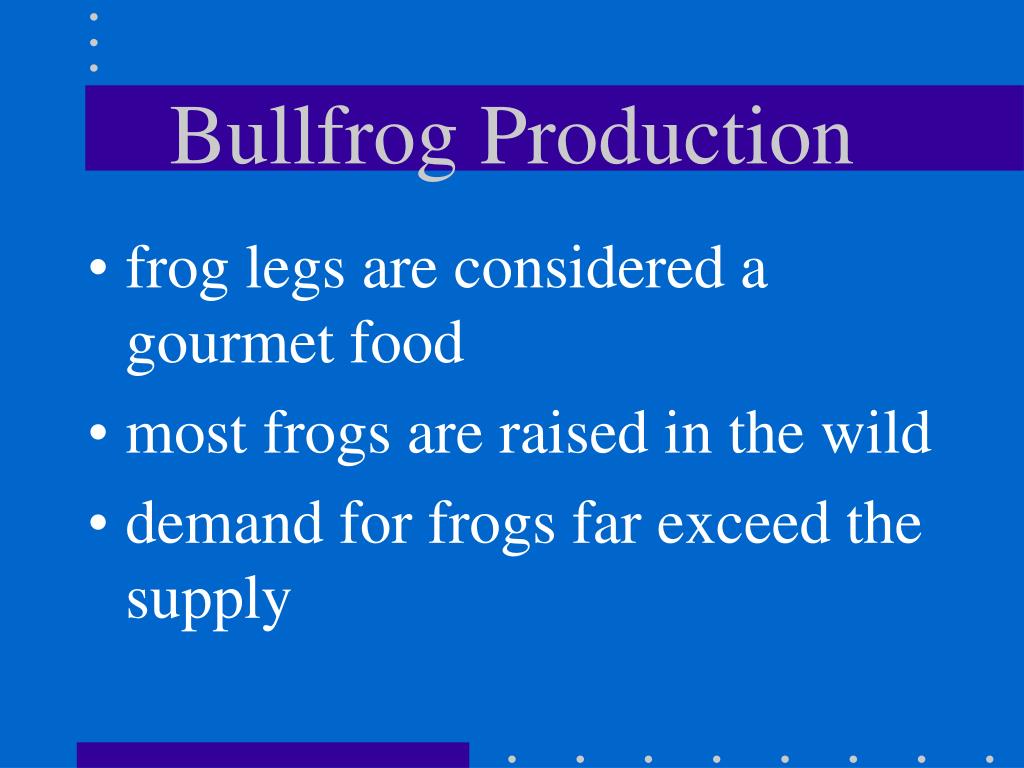 Bullfrog Production

• frog legs are considered a gourmet food
• most frogs are raised in the wild
• demand for frogs far exceed the supply